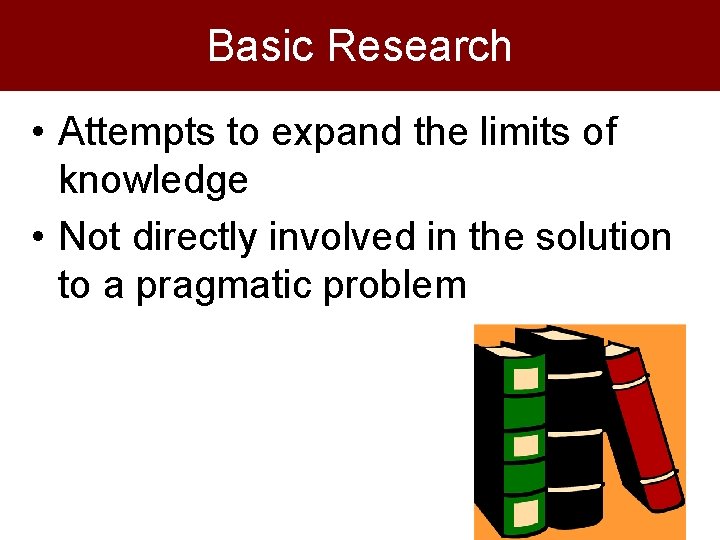 Basic Research

• Attempts to expand the limits of knowledge
• Not directly involved in the solution to a pragmatic problem